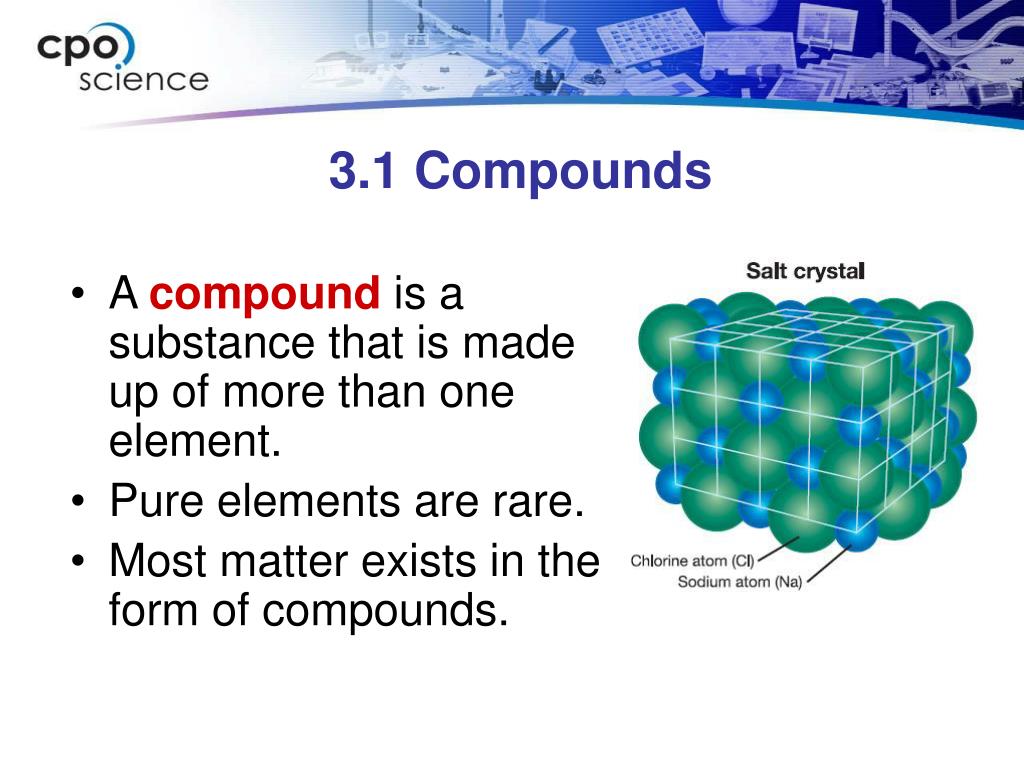 cpo science

3.1 Compounds

• A compound is a substance that is made up of more than one element.
• Pure elements are rare.
• Most matter exists in the form of compounds.

Salt crystal

Chlorine atom (Cl)
Sodium atom (Na)